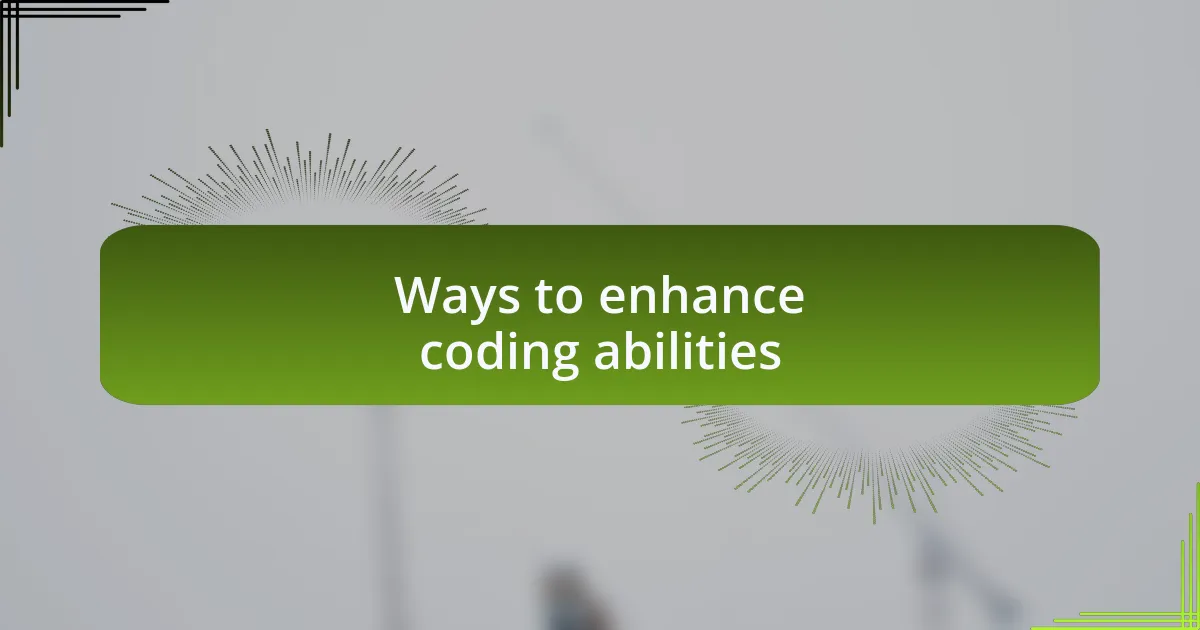 Ways to enhance coding abilities